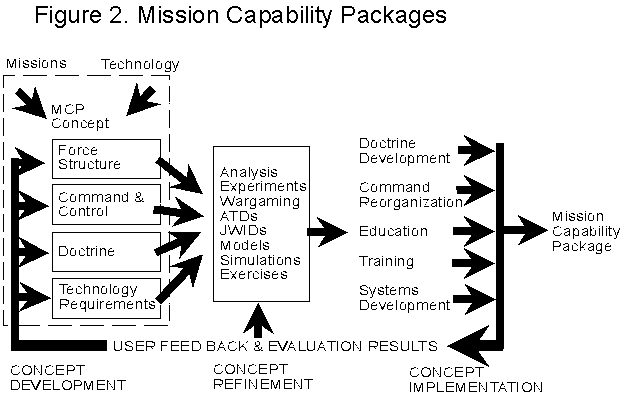 Figure 2. Mission Capability Packages

Missions

Technology

MCP Concept

Force Structure

Command & Control

Doctrine

Technology Requirements

Analysis
Experiments
Wargaming
ATDs
JWIDs
Models
Simulations
Exercises

Doctrine Development

Command Reorganization

Education

Training

Systems Development

Mission Capability Package

USER FEED BACK & EVALUATION RESULTS

CONCEPT DEVELOPMENT

CONCEPT REFINEMENT

CONCEPT IMPLEMENTATION